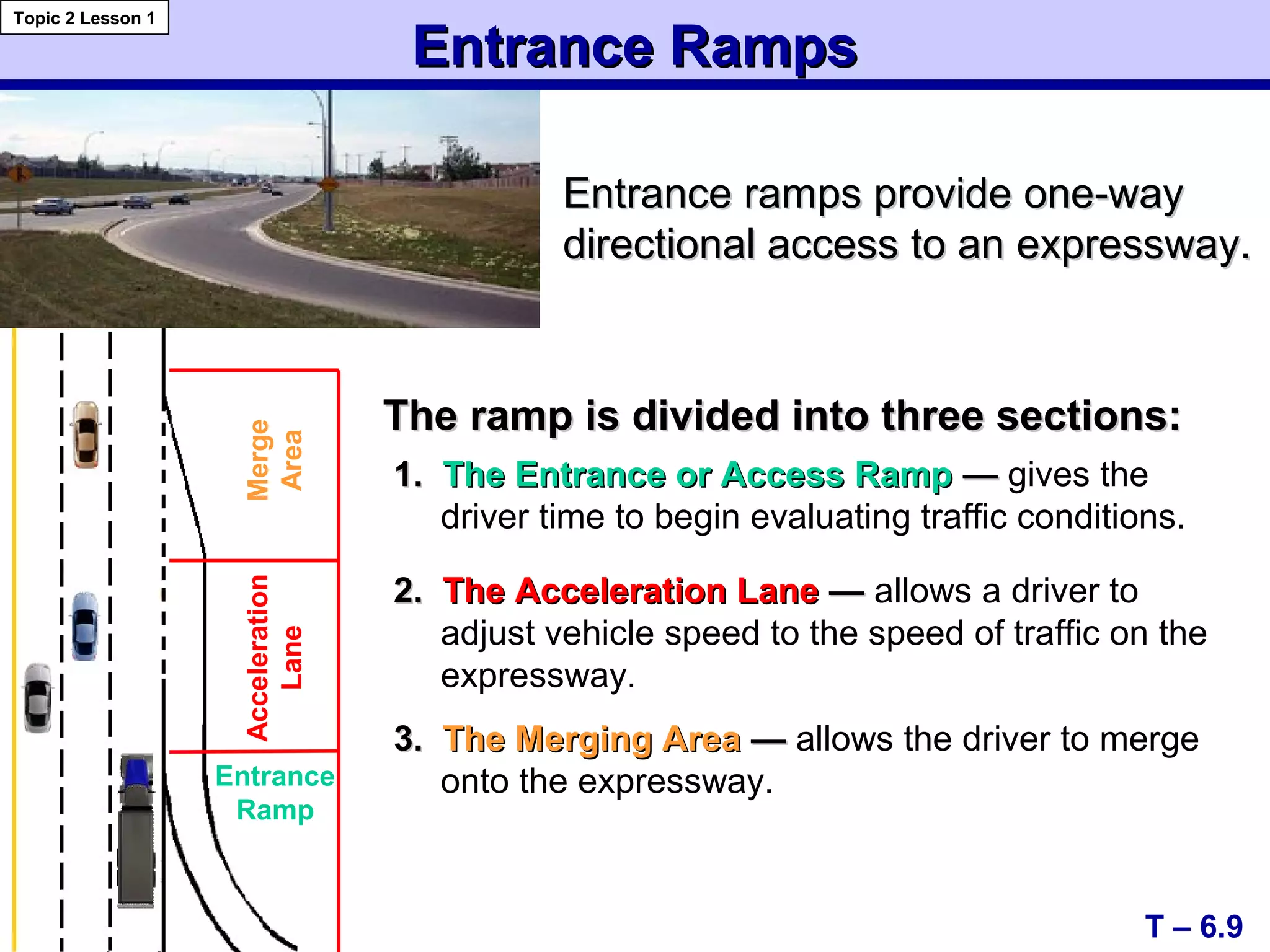 Topic 2 Lesson 1

Entrance Ramps

Entrance ramps provide one-way directional access to an expressway.

Merge Area

Acceleration Lane

Entrance Ramp

The ramp is divided into three sections:

1. The Entrance or Access Ramp — gives the driver time to begin evaluating traffic conditions.

2. The Acceleration Lane — allows a driver to adjust vehicle speed to the speed of traffic on the expressway.

3. The Merging Area — allows the driver to merge onto the expressway.

T – 6.9